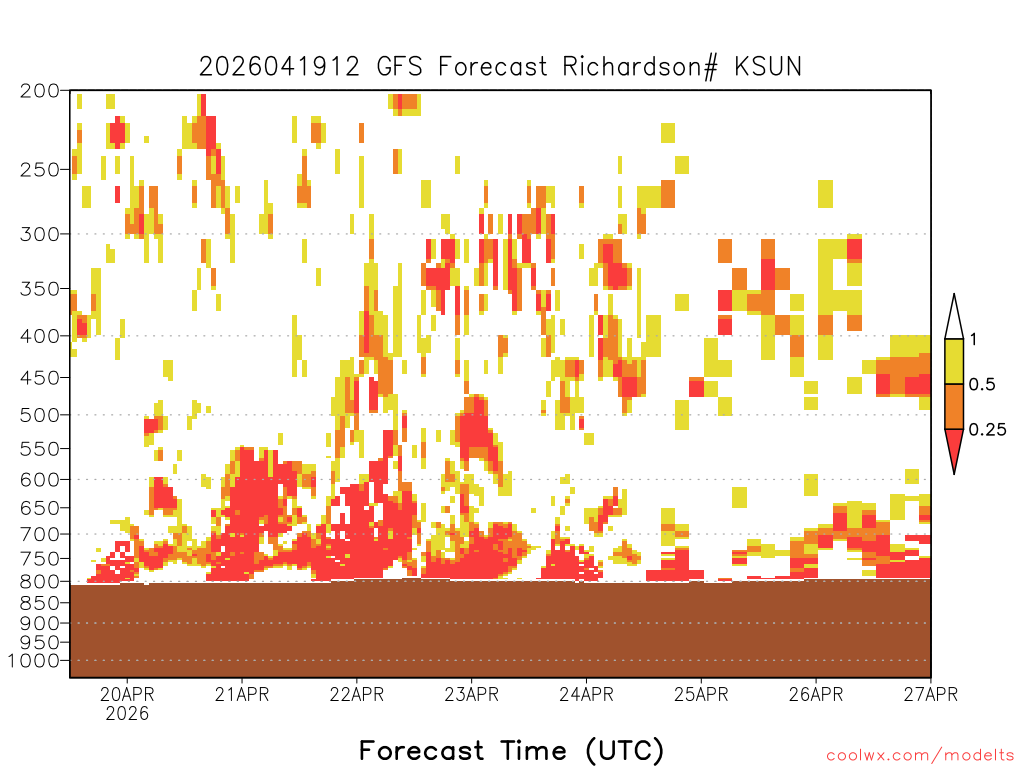 2026041912 GFS Forecast Richardson# KSUN

200
250
300
350
400
450
500
550
600
650
700
750
800
850
900
950
1000

1
0.5
0.25

20APR
2026
21APR
22APR
23APR
24APR
25APR
26APR
27APR

Forecast Time (UTC)

coolwx.com/modelts